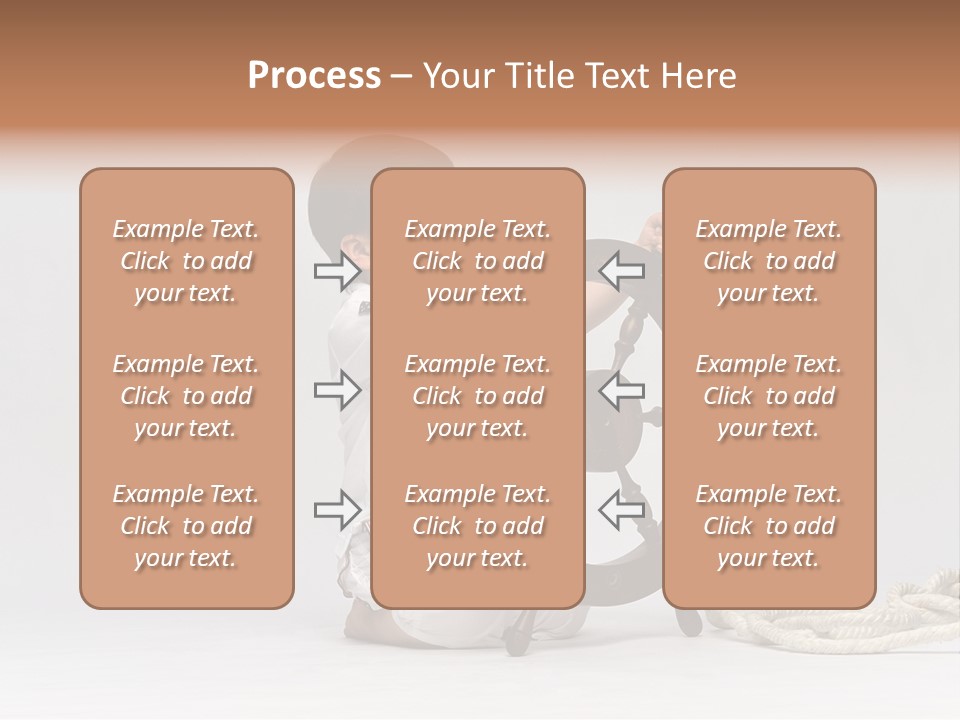 Process – Your Title Text Here

Example Text. Click to add your text.

Example Text. Click to add your text.

Example Text. Click to add your text.

Example Text. Click to add your text.

Example Text. Click to add your text.

Example Text. Click to add your text.

Example Text. Click to add your text.

Example Text. Click to add your text.

Example Text. Click to add your text.